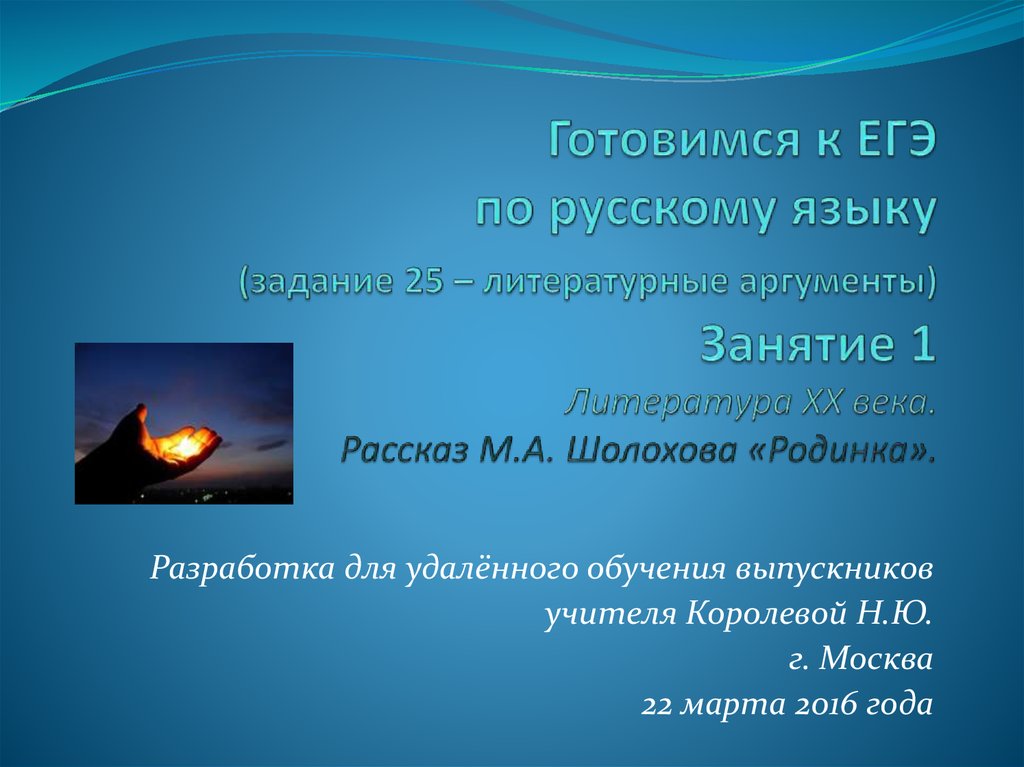 Готовимся к ЕГЭ
по русскому языку
(задание 25 – литературные аргументы)
Занятие 1
Литература XX века.
Рассказ М.А. Шолохова «Родинка».

Разработка для удалённого обучения выпускников
учителя Королевой Н.Ю.
г. Москва
22 марта 2016 года